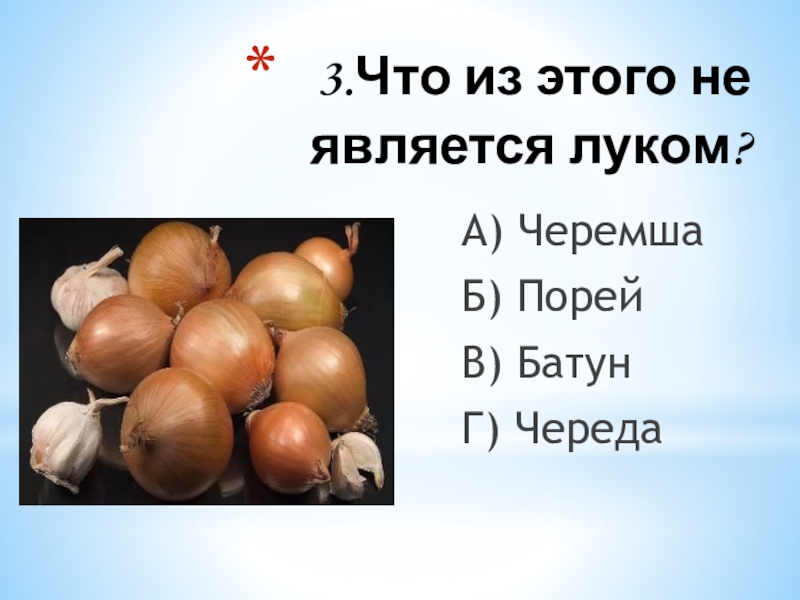 * 3.Что из этого не является луком?

А) Черемша

Б) Порей

В) Батун

Г) Череда